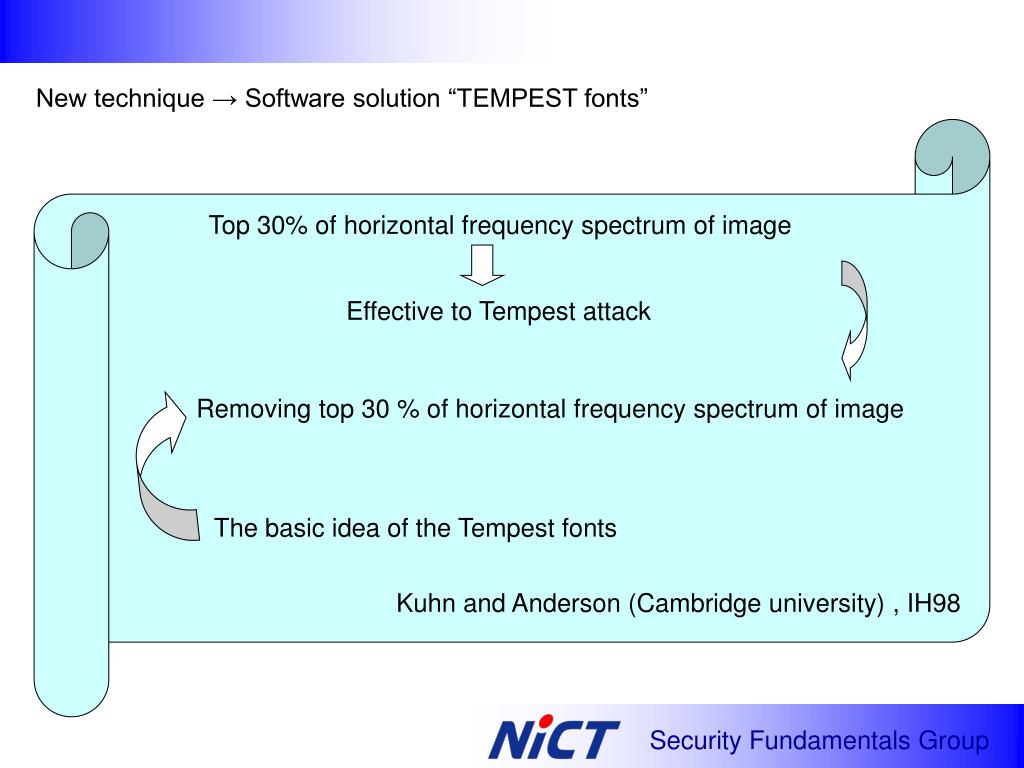 New technique → Software solution “TEMPEST fonts”

Top 30% of horizontal frequency spectrum of image

Effective to Tempest attack

Removing top 30 % of horizontal frequency spectrum of image

The basic idea of the Tempest fonts

Kuhn and Anderson (Cambridge university) , IH98

NiCT

Security Fundamentals Group